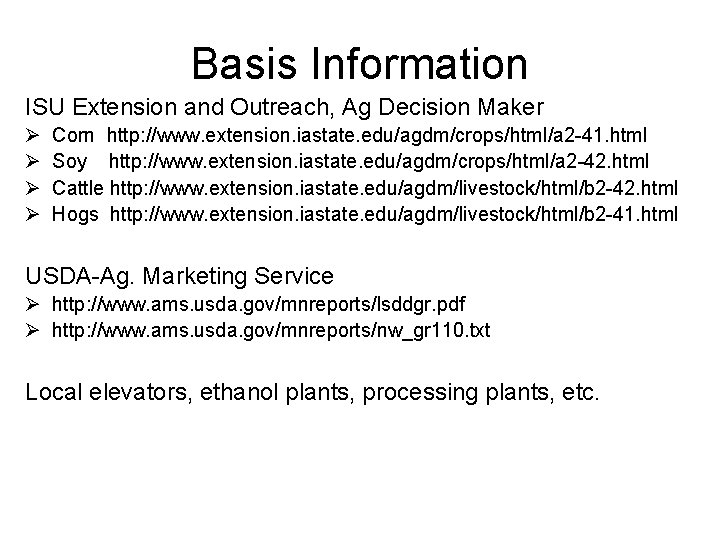 Basis Information

ISU Extension and Outreach, Ag Decision Maker

➢ Corn http://www.extension.iastate.edu/agdm/crops/html/a2-41.html
➢ Soy http://www.extension.iastate.edu/agdm/crops/html/a2-42.html
➢ Cattle http://www.extension.iastate.edu/agdm/livestock/html/b2-42.html
➢ Hogs http://www.extension.iastate.edu/agdm/livestock/html/b2-41.html

USDA-Ag. Marketing Service

➢ http://www.ams.usda.gov/mnreports/lsddgr.pdf
➢ http://www.ams.usda.gov/mnreports/nw_gr110.txt

Local elevators, ethanol plants, processing plants, etc.